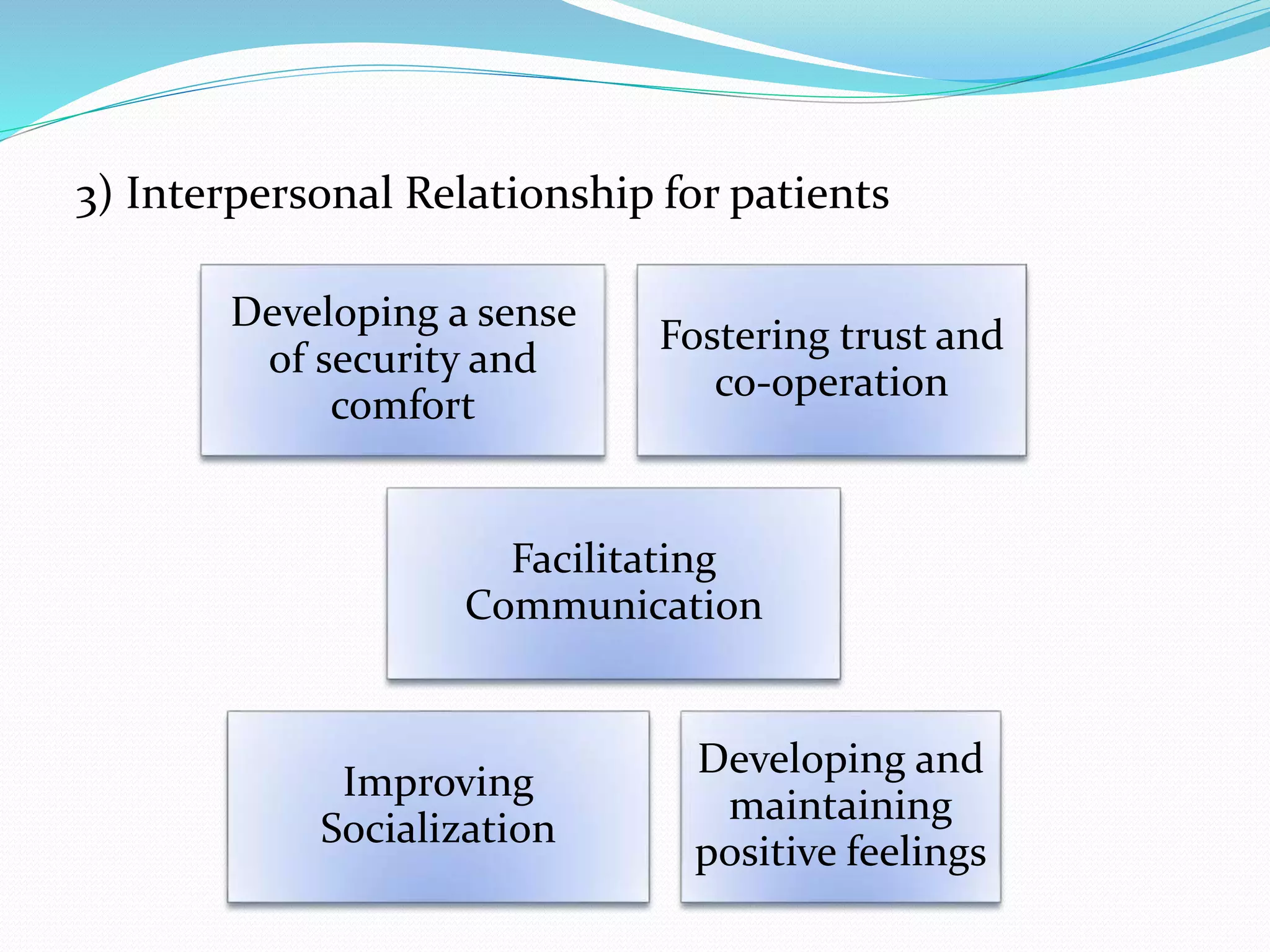 3) Interpersonal Relationship for patients

Developing a sense of security and comfort

Fostering trust and co-operation

Facilitating Communication

Improving Socialization

Developing and maintaining positive feelings